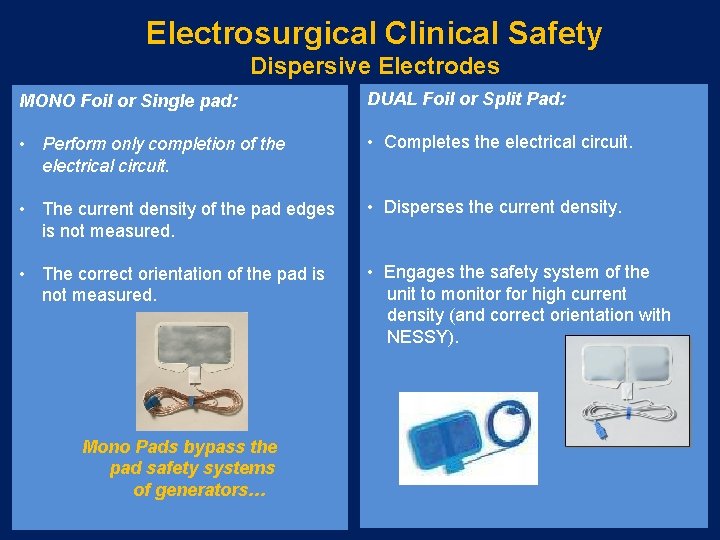 Electrosurgical Clinical Safety
Dispersive Electrodes

MONO Foil or Single pad:

• Perform only completion of the electrical circuit.

• The current density of the pad edges is not measured.

• The correct orientation of the pad is not measured.

Mono Pads bypass the pad safety systems of generators…

DUAL Foil or Split Pad:

• Completes the electrical circuit.

• Disperses the current density.

• Engages the safety system of the unit to monitor for high current density (and correct orientation with NESSY).